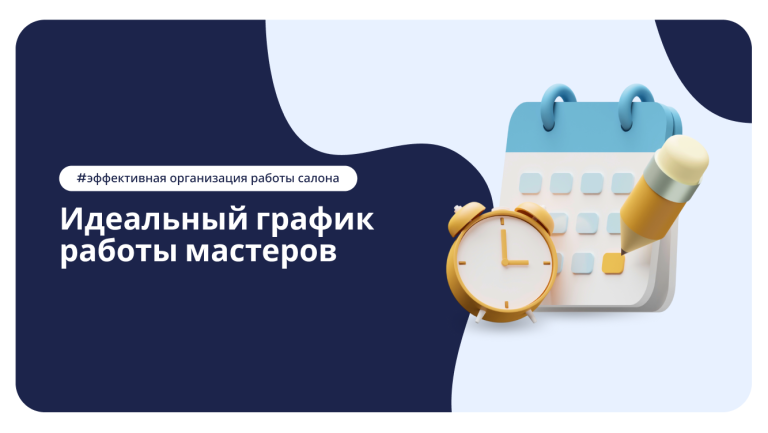 #эффективная организация работы салона

Идеальный график работы мастеров